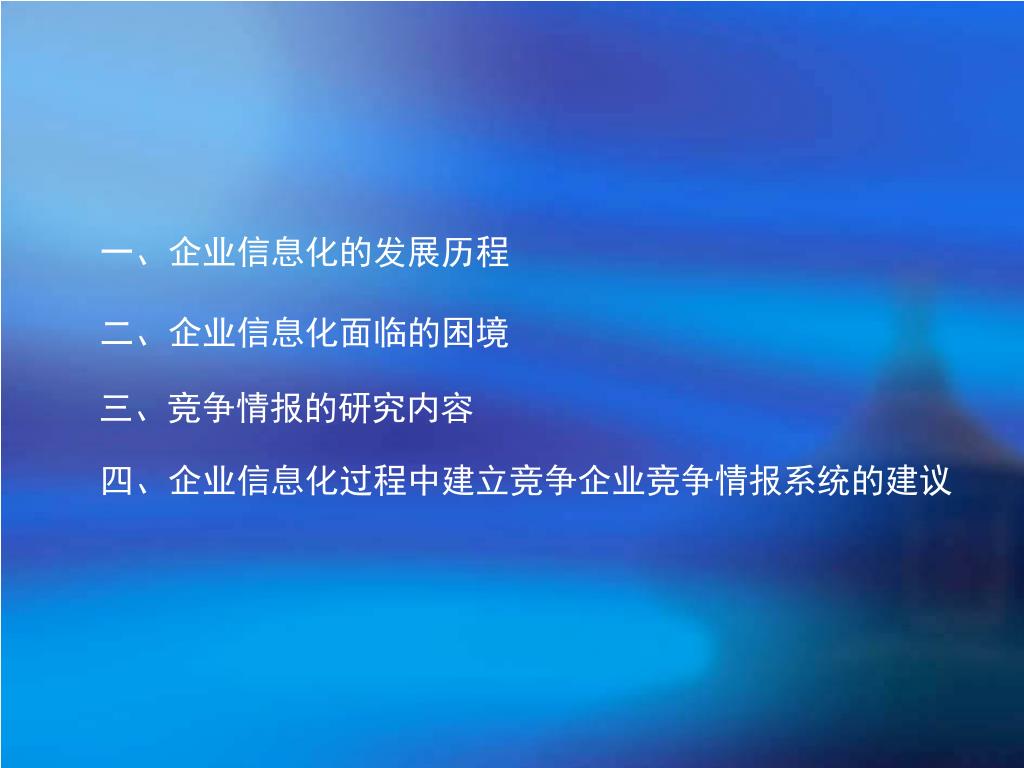 一、企业信息化的发展历程

二、企业信息化面临的困境

三、竞争情报的研究内容

四、企业信息化过程中建立竞争企业竞争情报系统的建议